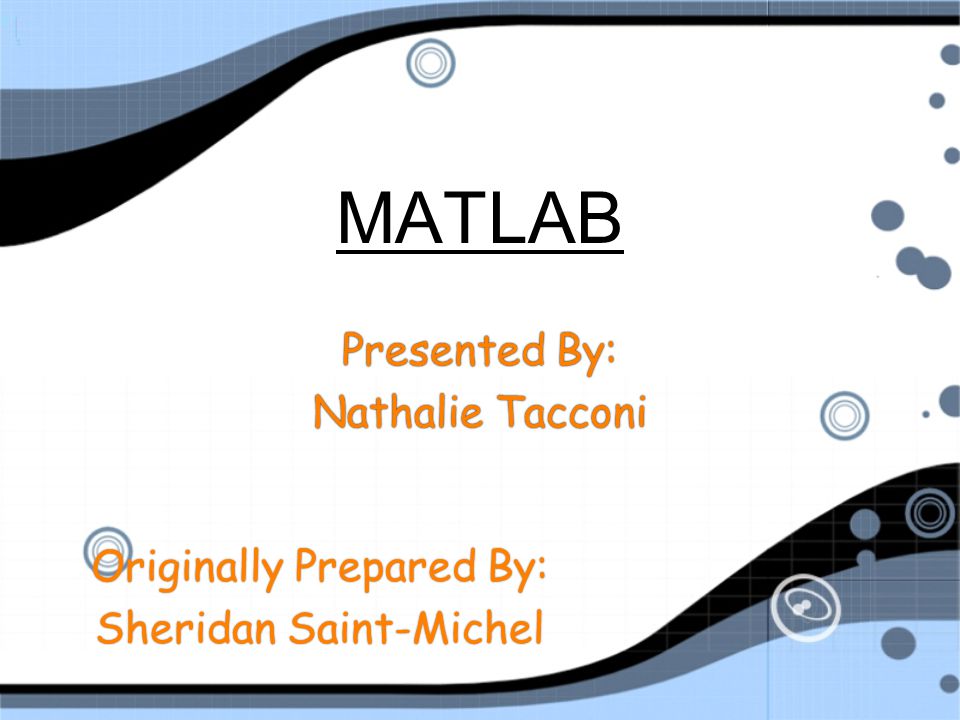 MATLAB

Presented By:
Nathalie Tacconi

Originally Prepared By:
Sheridan Saint-Michel